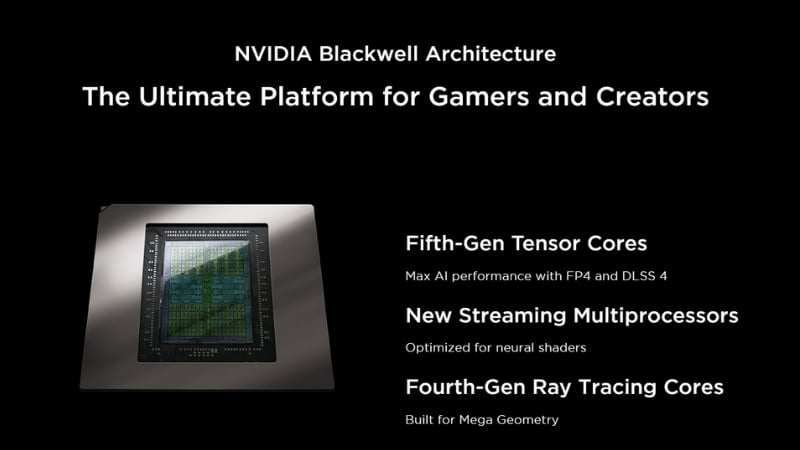 NVIDIA Blackwell Architecture

The Ultimate Platform for Gamers and Creators

Fifth-Gen Tensor Cores

Max AI performance with FP4 and DLSS 4

New Streaming Multiprocessors

Optimized for neural shaders

Fourth-Gen Ray Tracing Cores

Built for Mega Geometry